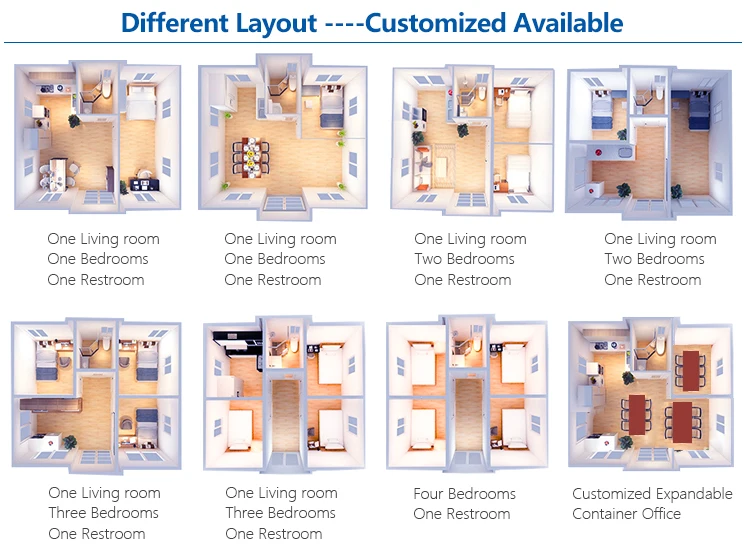 Different Layout ----Customized Available

One Living room
One Bedrooms
One Restroom

One Living room
One Bedrooms
One Restroom

One Living room
Two Bedrooms
One Restroom

One Living room
Two Bedrooms
One Restroom

One Living room
Three Bedrooms
One Restroom

One Living room
Three Bedrooms
One Restroom

Four Bedrooms
One Restroom

Customized Expandable
Container Office